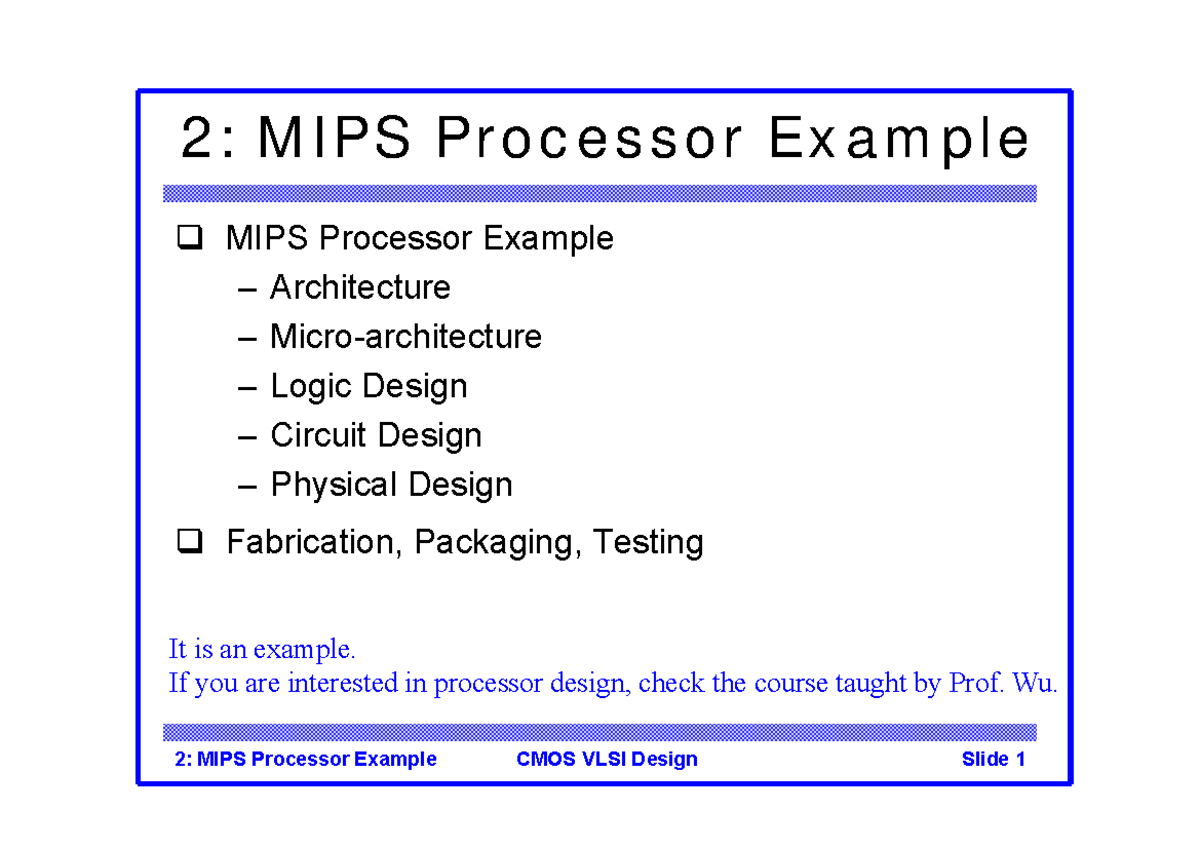 2: MIPS Processor Example

❑ MIPS Processor Example
– Architecture
– Micro-architecture
– Logic Design
– Circuit Design
– Physical Design

❑ Fabrication, Packaging, Testing

It is an example.
If you are interested in processor design, check the course taught by Prof. Wu.

2: MIPS Processor Example CMOS VLSI Design Slide 1